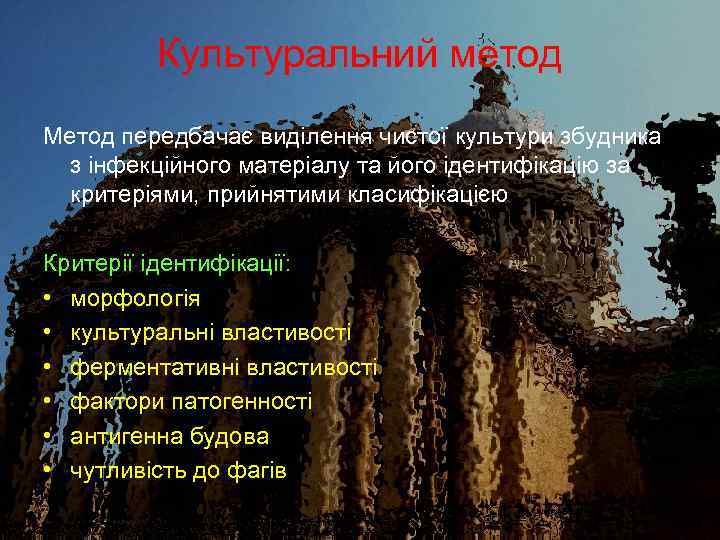 Культуральний метод

Метод передбачає виділення чистої культури збудника з інфекційного матеріалу та його ідентифікацію за критеріями, прийнятими класифікацією

Критерії ідентифікації:
• морфологія
• культуральні властивості
• ферментативні властивості
• фактори патогенності
• антигенна будова
• чутливість до фагів